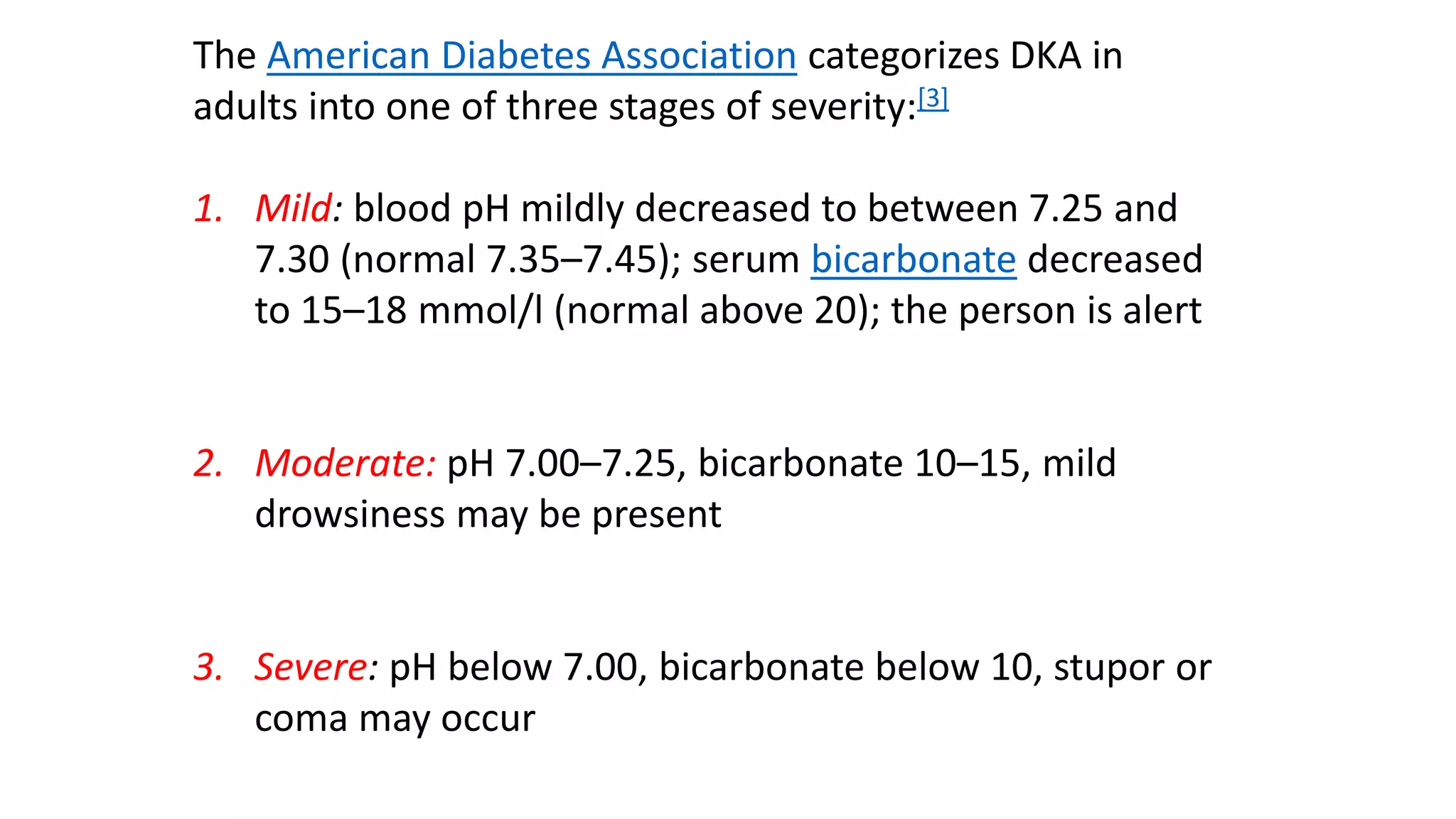 The American Diabetes Association categorizes DKA in adults into one of three stages of severity:[3]

1. Mild: blood pH mildly decreased to between 7.25 and 7.30 (normal 7.35–7.45); serum bicarbonate decreased to 15–18 mmol/l (normal above 20); the person is alert

2. Moderate: pH 7.00–7.25, bicarbonate 10–15, mild drowsiness may be present

3. Severe: pH below 7.00, bicarbonate below 10, stupor or coma may occur